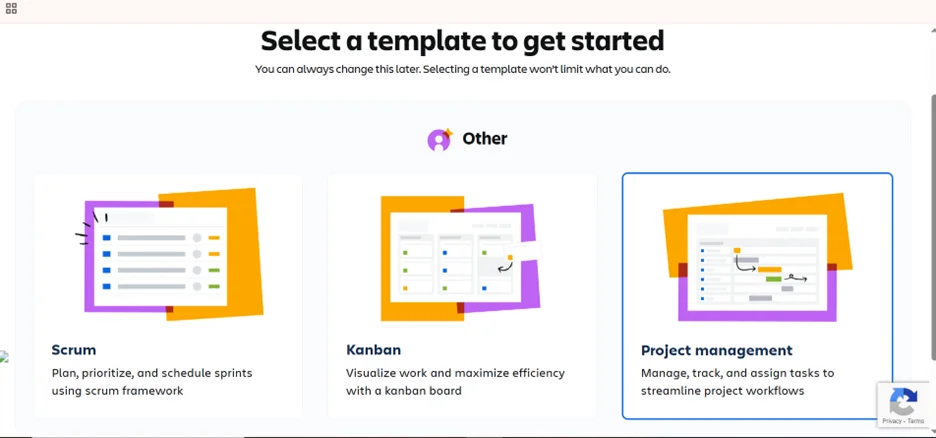 Select a template to get started

You can always change this later. Selecting a template won't limit what you can do.

Other

Scrum

Plan, prioritize, and schedule sprints using scrum framework

Kanban

Visualize work and maximize efficiency with a kanban board

Project management

Manage, track, and assign tasks to streamline project workflows

Privacy - Terms